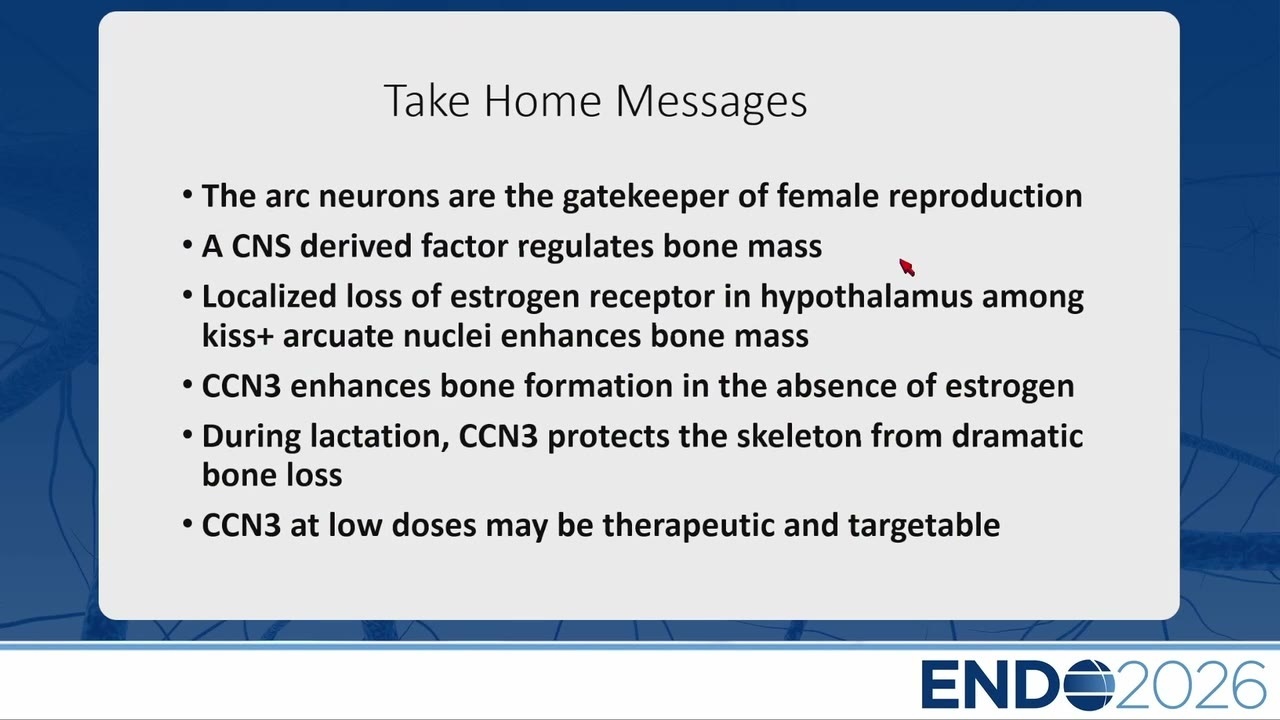 Take Home Messages

• The arc neurons are the gatekeeper of female reproduction
• A CNS derived factor regulates bone mass
• Localized loss of estrogen receptor in hypothalamus among kiss+ arcuate nuclei enhances bone mass
• CCN3 enhances bone formation in the absence of estrogen
• During lactation, CCN3 protects the skeleton from dramatic bone loss
• CCN3 at low doses may be therapeutic and targetable

ENDO2026